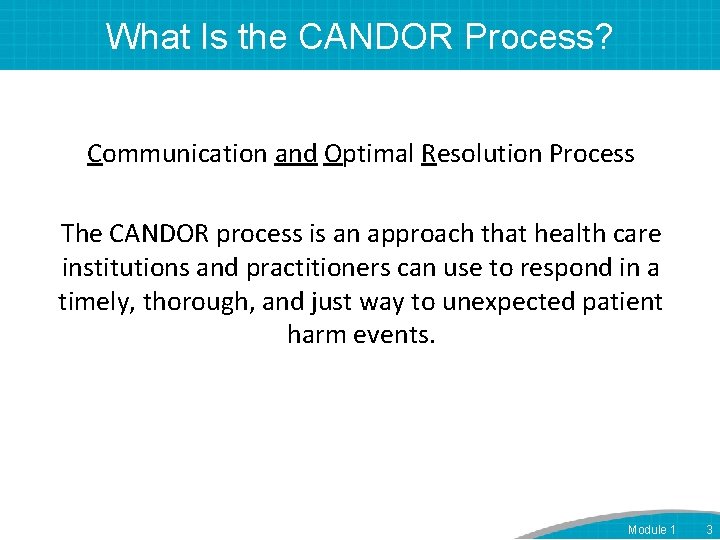 What Is the CANDOR Process?

Communication and Optimal Resolution Process

The CANDOR process is an approach that health care institutions and practitioners can use to respond in a timely, thorough, and just way to unexpected patient harm events.

Module 1 3